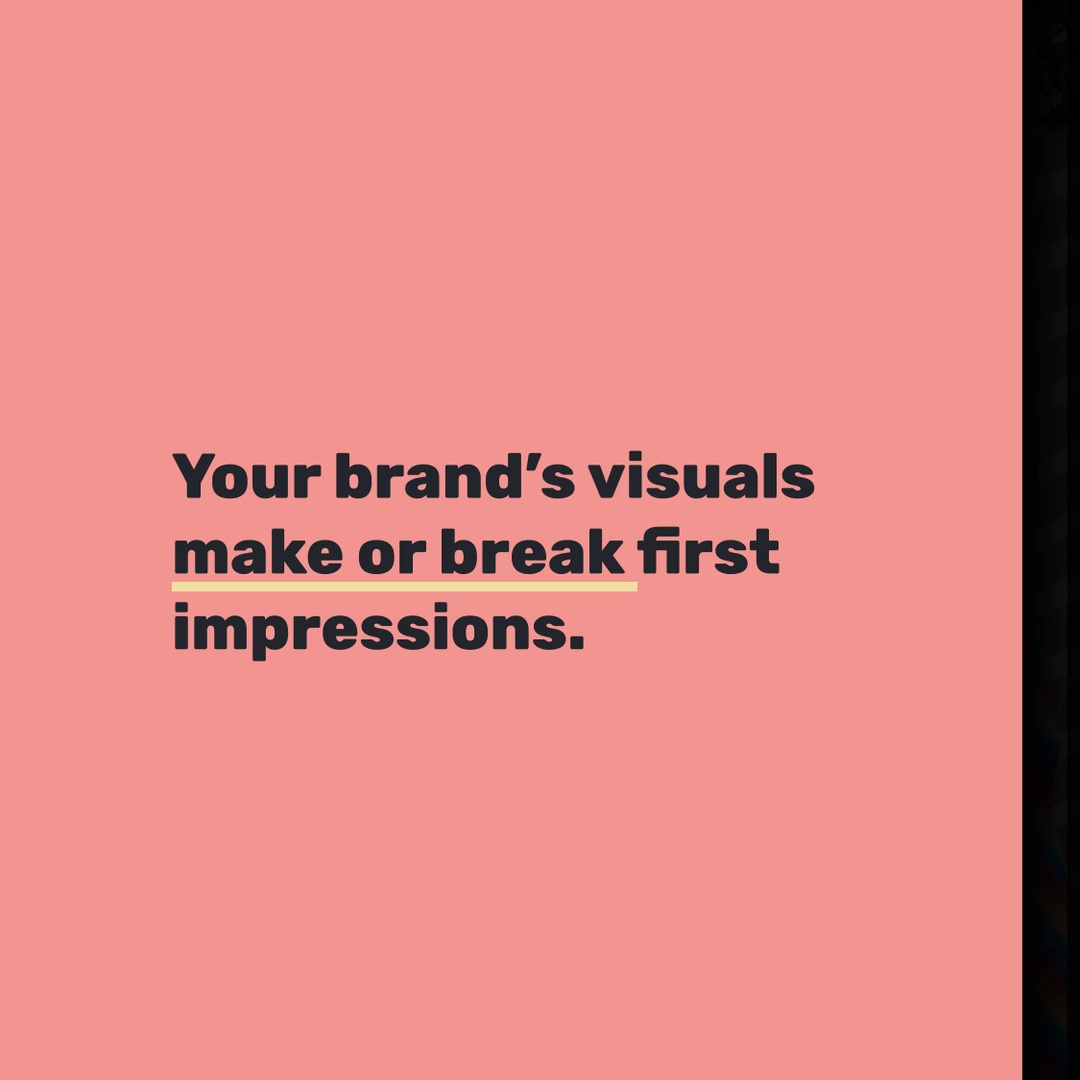 Your brand’s visuals make or break first impressions.